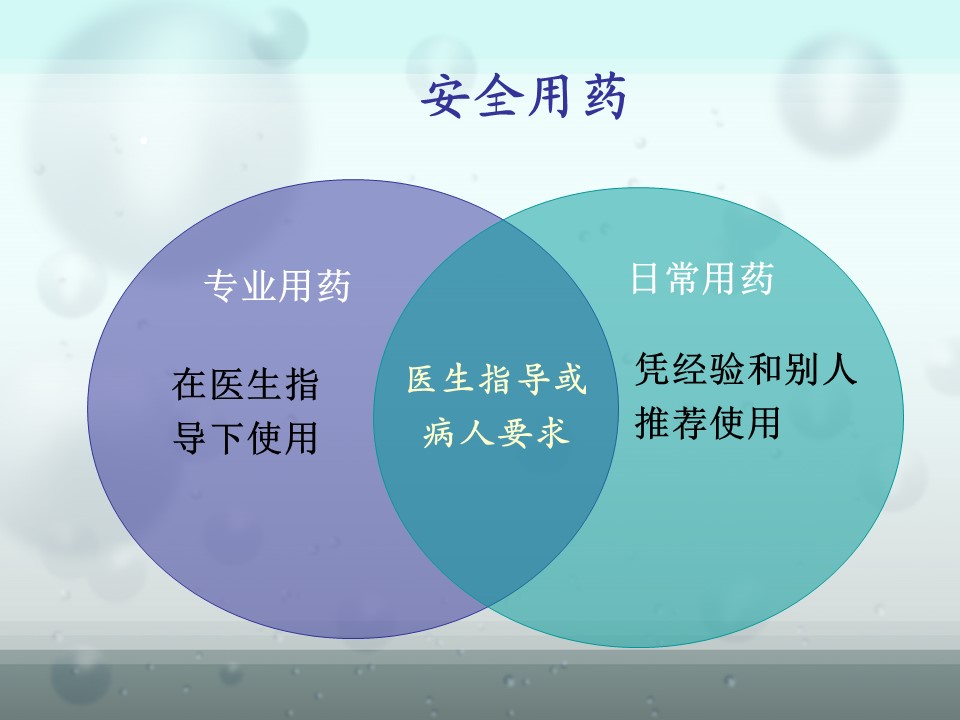 安全用药

专业用药

在医生指导下使用

医生指导或病人要求

日常用药

凭经验和别人推荐使用